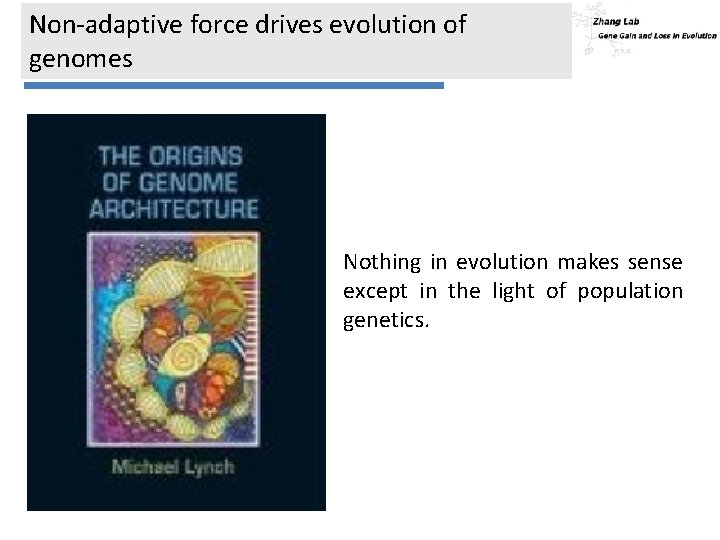 Non-adaptive force drives evolution of genomes

Zhang Lab
Gene Gain and Loss in Evolution

THE ORIGINS OF GENOME ARCHITECTURE

Michael Lynch

Nothing in evolution makes sense except in the light of population genetics.